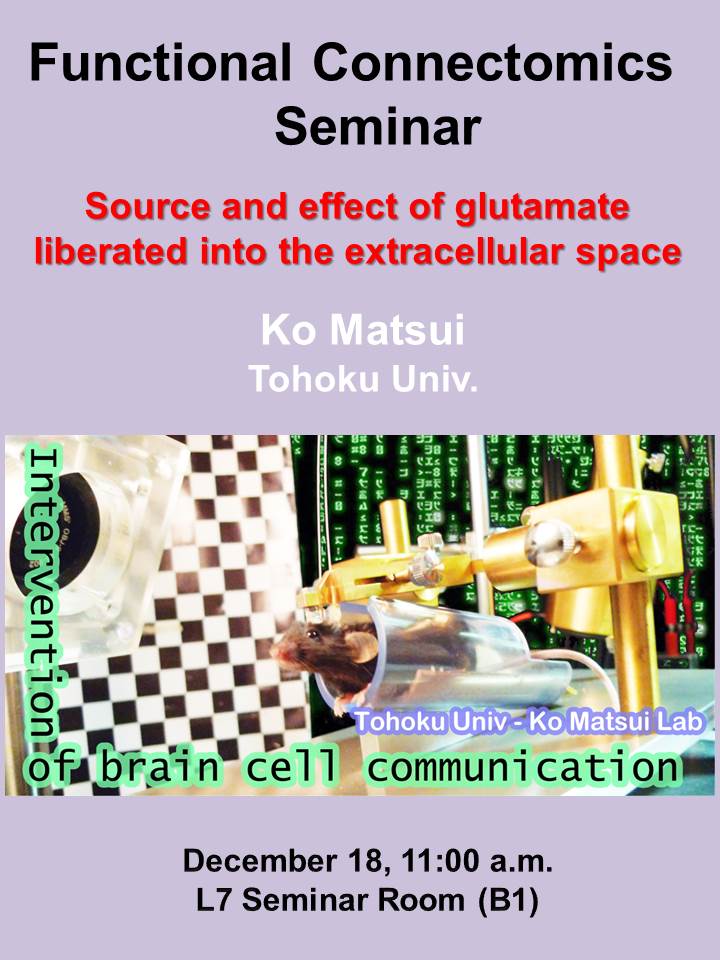 Functional Connectomics Seminar

Source and effect of glutamate liberated into the extracellular space

Ko Matsui
Tohoku Univ.

Intervention of brain cell communication

Tohoku Univ - Ko Matsui Lab

December 18, 11:00 a.m.
L7 Seminar Room (B1)